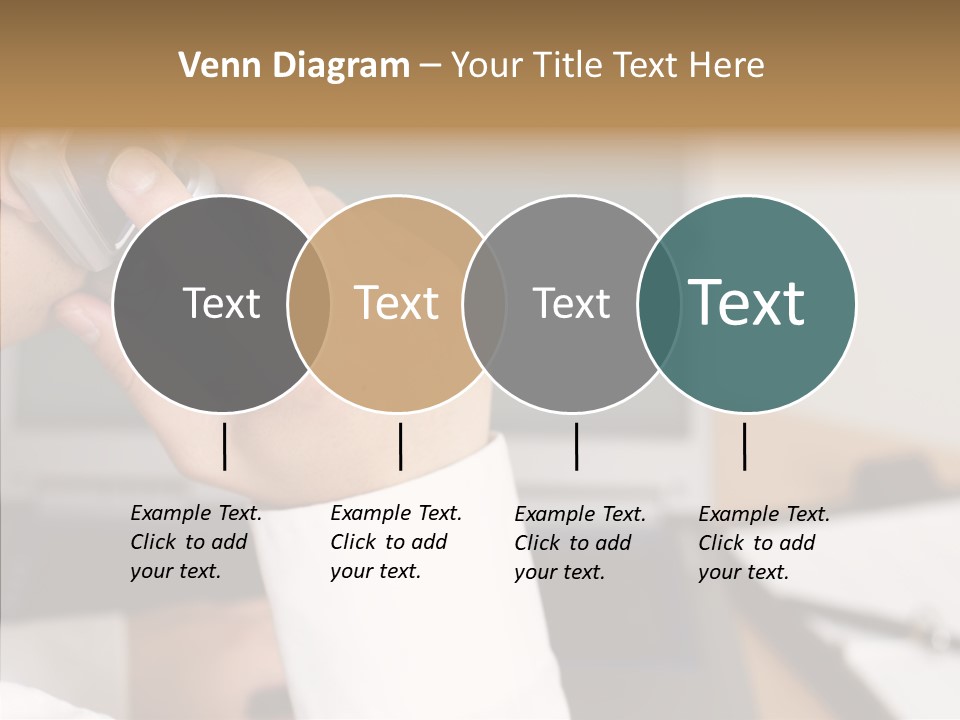 Venn Diagram – Your Title Text Here

Text

Text

Text

Text

Example Text. Click to add your text.

Example Text. Click to add your text.

Example Text. Click to add your text.

Example Text. Click to add your text.